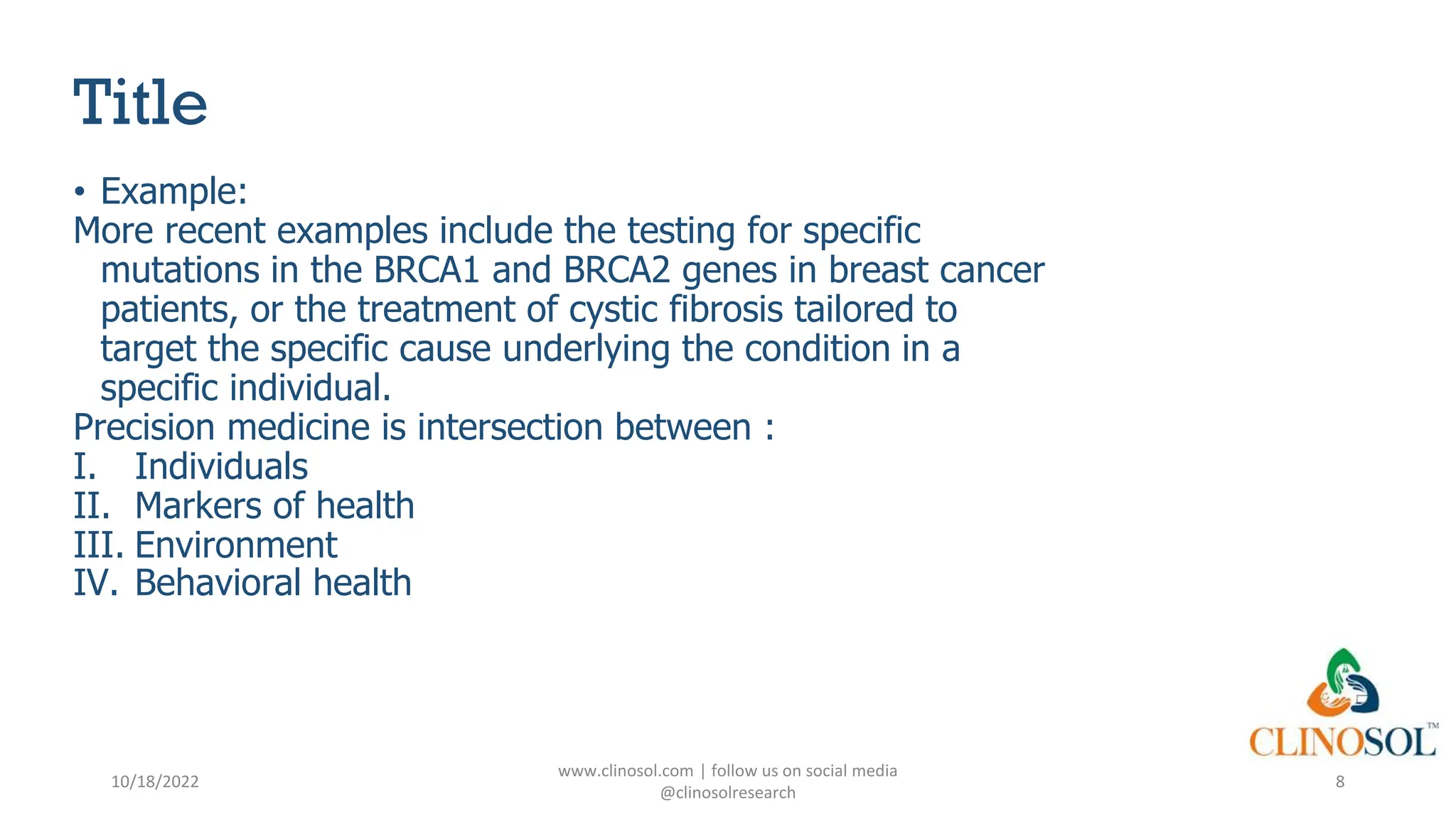 Title

• Example:

More recent examples include the testing for specific mutations in the BRCA1 and BRCA2 genes in breast cancer patients, or the treatment of cystic fibrosis tailored to target the specific cause underlying the condition in a specific individual.

Precision medicine is intersection between :

I. Individuals
II. Markers of health
III. Environment
IV. Behavioral health

CLINOSOL™

10/18/2022

www.clinosol.com | follow us on social media @clinosolresearch

8